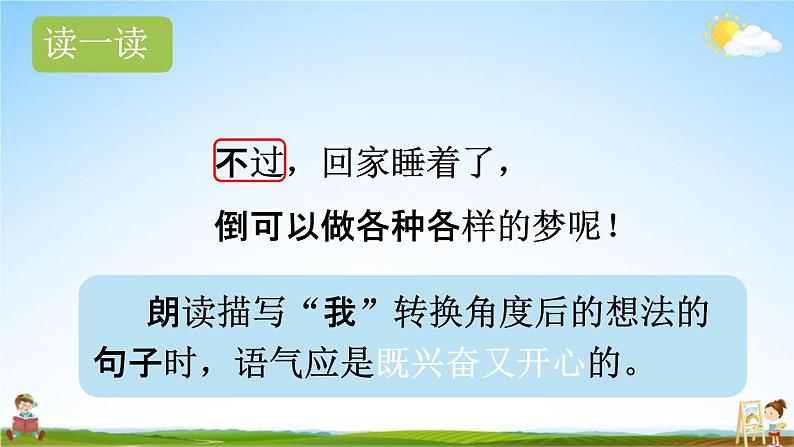 读一读

不过，回家睡着了，

倒可以做各种各样的梦呢！

朗读描写“我”转换角度后的想法的句子时，语气应是既兴奋又开心的。